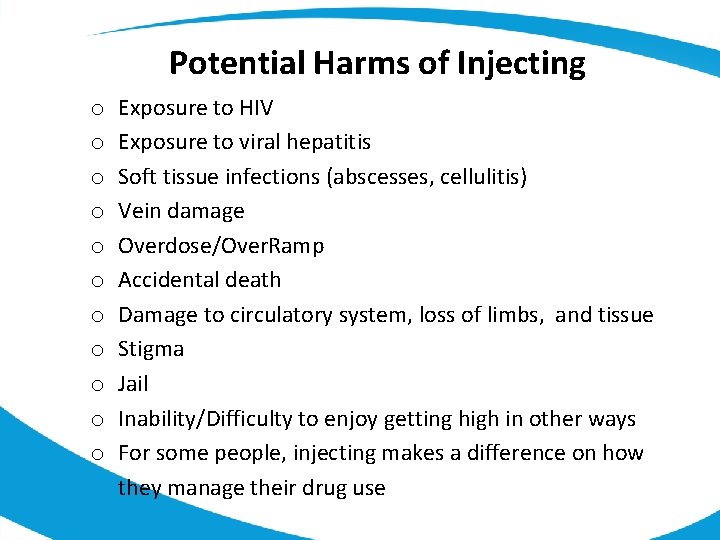 Potential Harms of Injecting

o Exposure to HIV
o Exposure to viral hepatitis
o Soft tissue infections (abscesses, cellulitis)
o Vein damage
o Overdose/OverRamp
o Accidental death
o Damage to circulatory system, loss of limbs, and tissue
o Stigma
o Jail
o Inability/Difficulty to enjoy getting high in other ways
o For some people, injecting makes a difference on how they manage their drug use